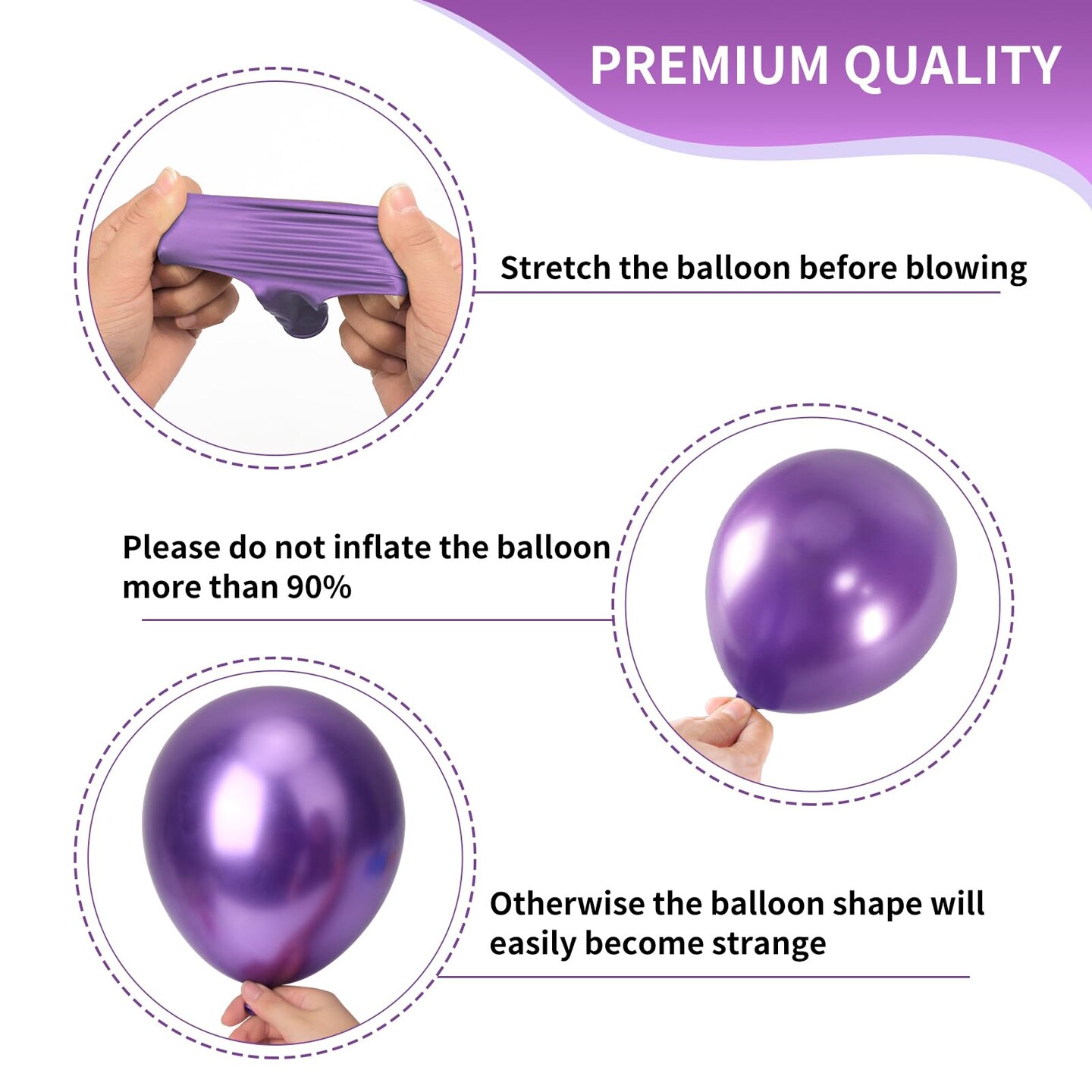 PREMIUM QUALITY

Stretch the balloon before blowing

Please do not inflate the balloon more than 90%

Otherwise the balloon shape will easily become strange